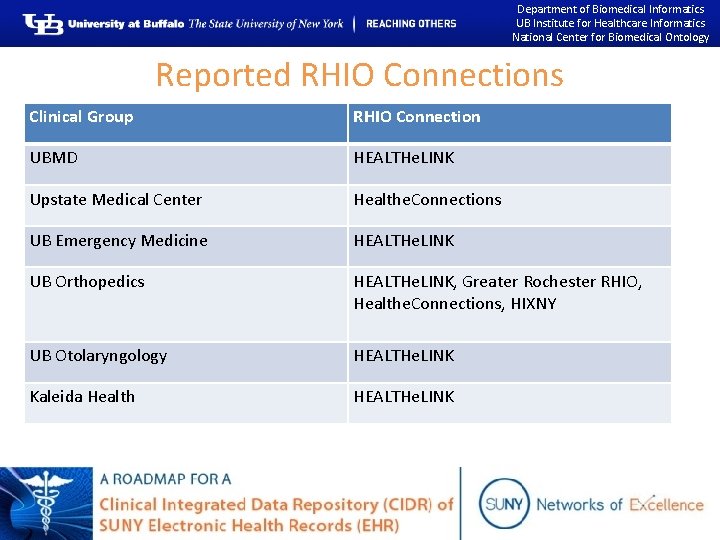 UB University at Buffalo The State University of New York | REACHING OTHERS

Department of Biomedical Informatics
UB Institute for Healthcare Informatics
National Center for Biomedical Ontology

Reported RHIO Connections

| Clinical Group | RHIO Connection |
|---|---|
| UBMD | HEALTHeLINK |
| Upstate Medical Center | HealtheConnections |
| UB Emergency Medicine | HEALTHeLINK |
| UB Orthopedics | HEALTHeLINK, Greater Rochester RHIO, HealtheConnections, HIXNY |
| UB Otolaryngology | HEALTHeLINK |
| Kaleida Health | HEALTHeLINK |

A ROADMAP FOR A
Clinical Integrated Data Repository (CIDR) of SUNY Electronic Health Records (EHR)

SUNY Networks of Excellence